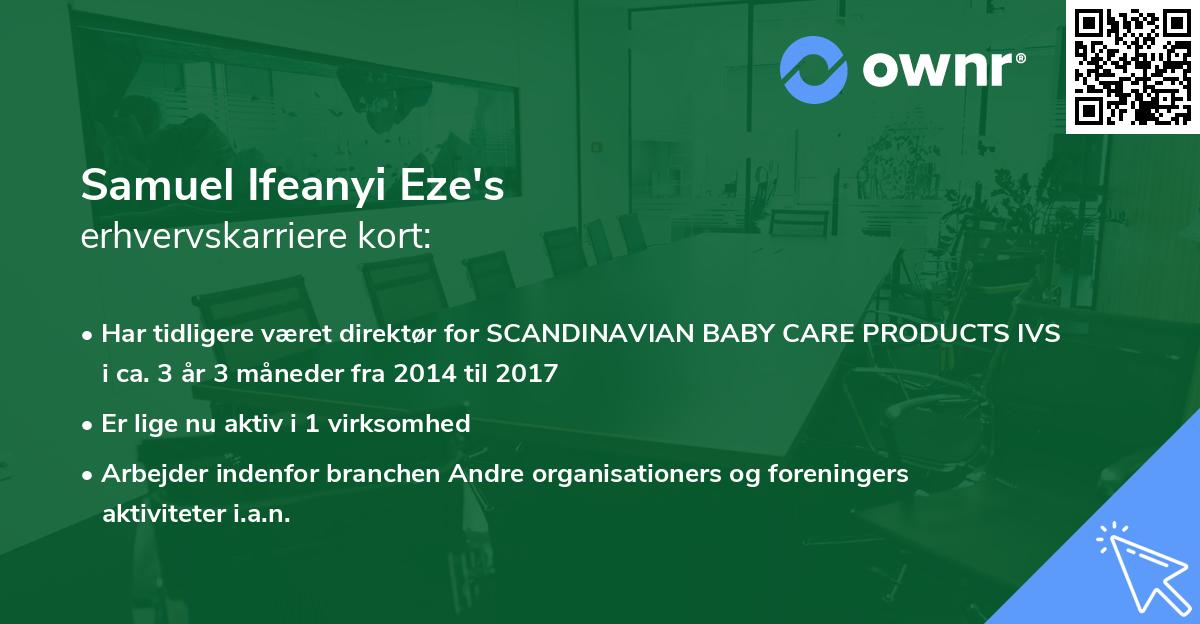 ownr®

Samuel Ifeanyi Eze's
erhvervskarriere kort:

• Har tidligere været direktør for SCANDINAVIAN BABY CARE PRODUCTS IVS i ca. 3 år 3 måneder fra 2014 til 2017

• Er lige nu aktiv i 1 virksomhed

• Arbejder indenfor branchen Andre organisationers og foreningers aktiviteter i.a.n.